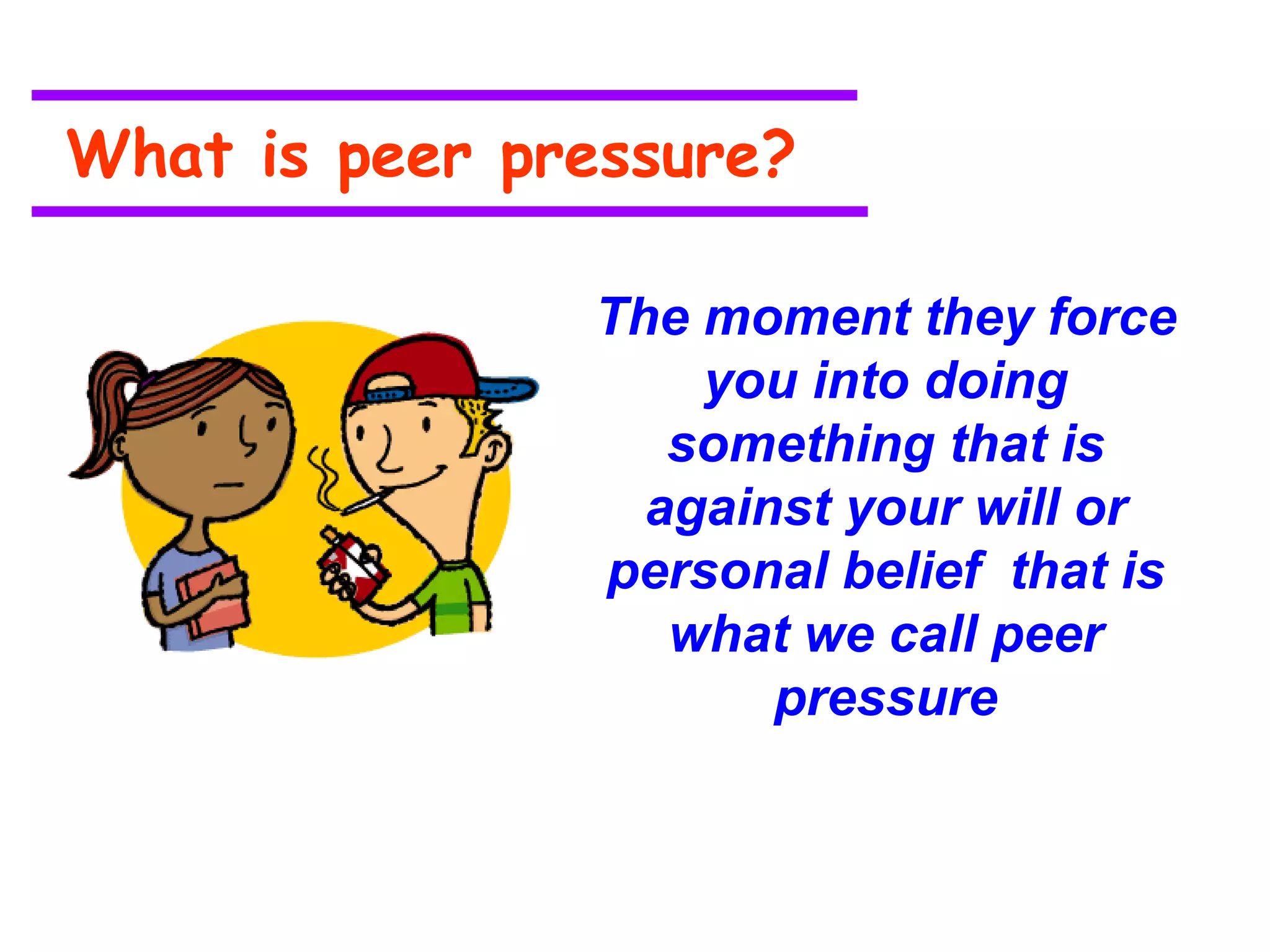 What is peer pressure?

The moment they force you into doing something that is against your will or personal belief  that is what we call peer pressure